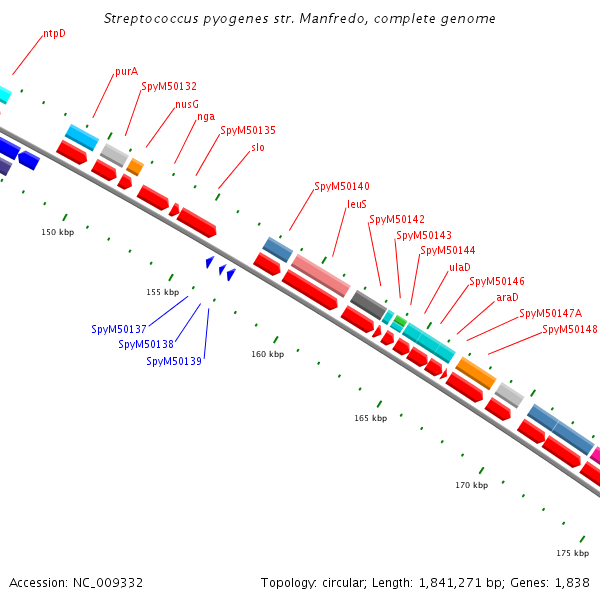 Streptococcus pyogenes str. Manfredo, complete genome

ntpD

purA

SpyM50132

nusG

nga

SpyM50135

slo

SpyM50140

leuS

SpyM50142

SpyM50143

SpyM50144

ulaD

SpyM50146

araD

SpyM50147A

SpyM50148

150 kbp

155 kbp

SpyM50137

SpyM50138

SpyM50139

160 kbp

165 kbp

170 kbp

175 kbp

Accession: NC_009332

Topology: circular; Length: 1,841,271 bp; Genes: 1,838